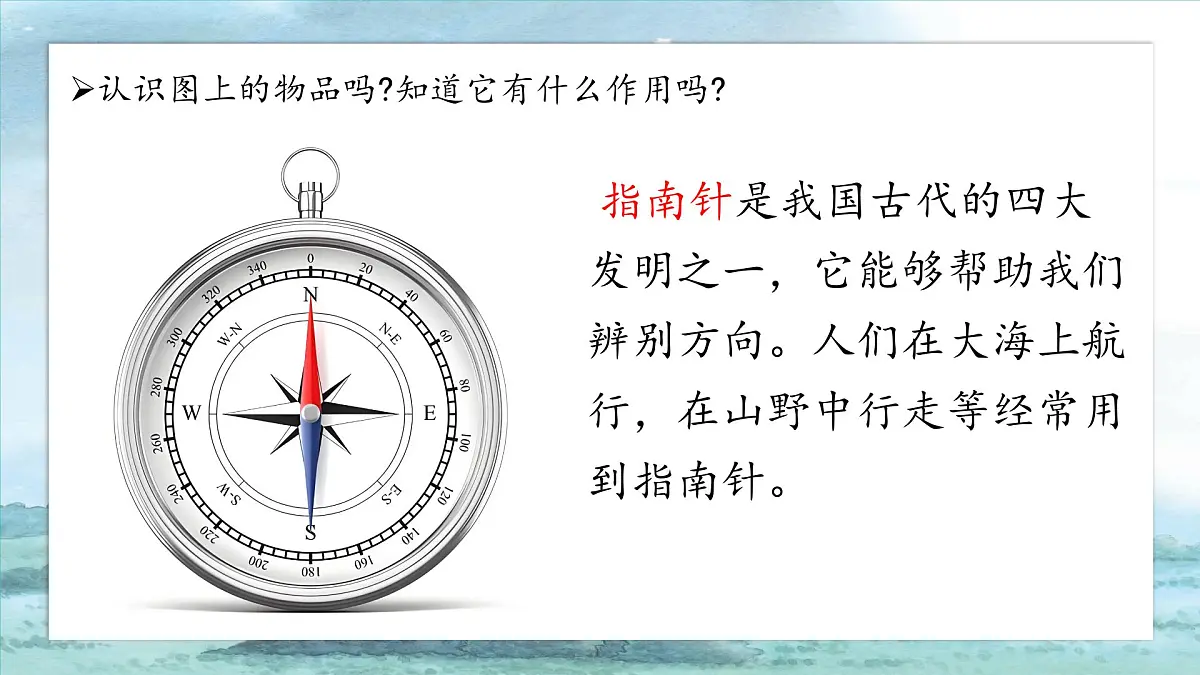 ➢认识图上的物品吗?知道它有什么作用吗?

0 20 40 60 80 100 120 140 160 180 200 220 240 260 280 300 320 340
N N-E E E-S S S-W W W-N

指南针是我国古代的四大发明之一，它能够帮助我们辨别方向。人们在大海上航行，在山野中行走等经常用到指南针。